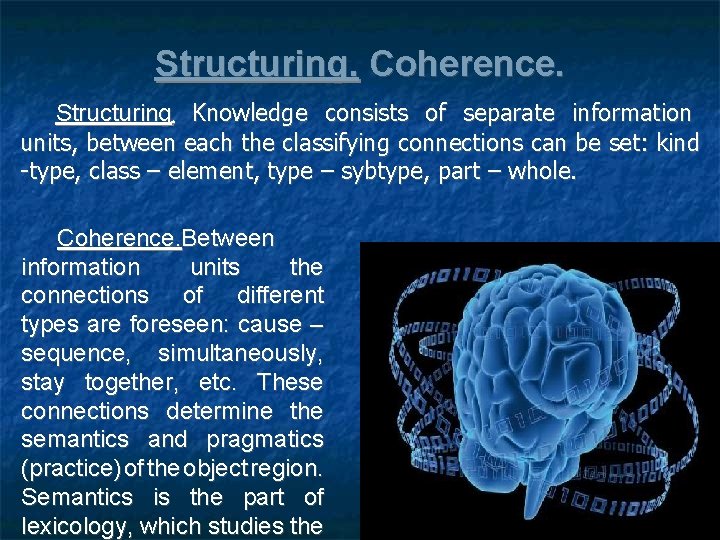 Structuring. Coherence.

Structuring. Knowledge consists of separate information units, between each the classifying connections can be set: kind -type, class – element, type – sybtype, part – whole.

Coherence.Between information units the connections of different types are foreseen: cause – sequence, simultaneously, stay together, etc. These connections determine the semantics and pragmatics (practice) of the object region. Semantics is the part of lexicology, which studies the